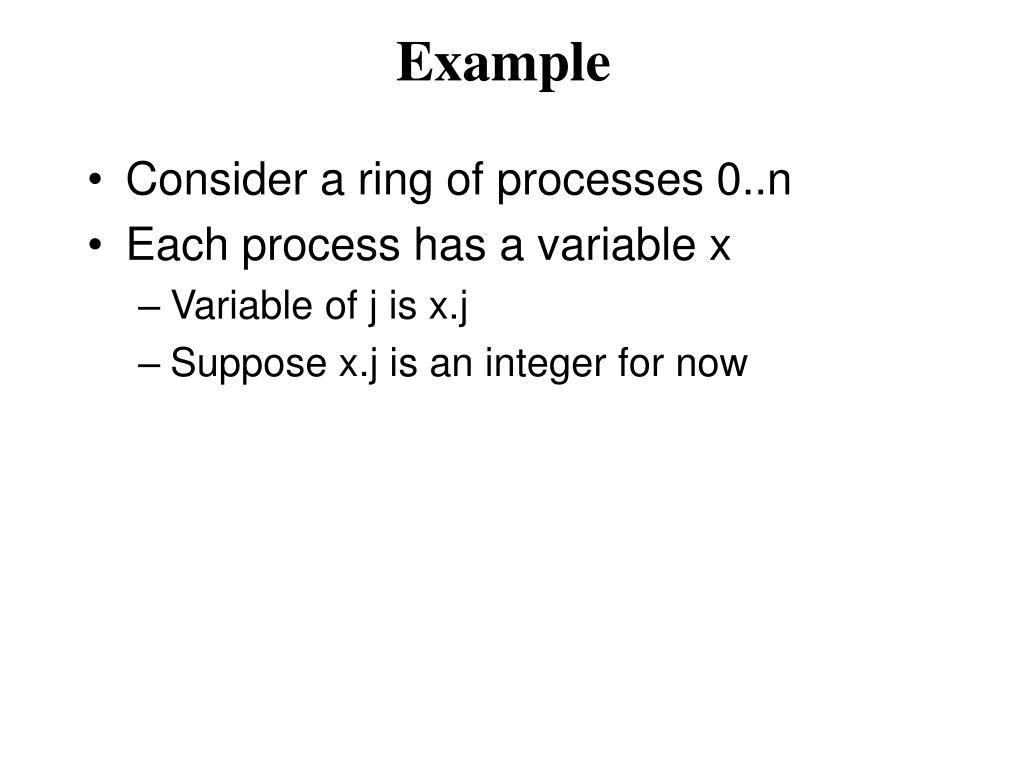 Example

• Consider a ring of processes 0..n
• Each process has a variable x
– Variable of j is x.j
– Suppose x.j is an integer for now